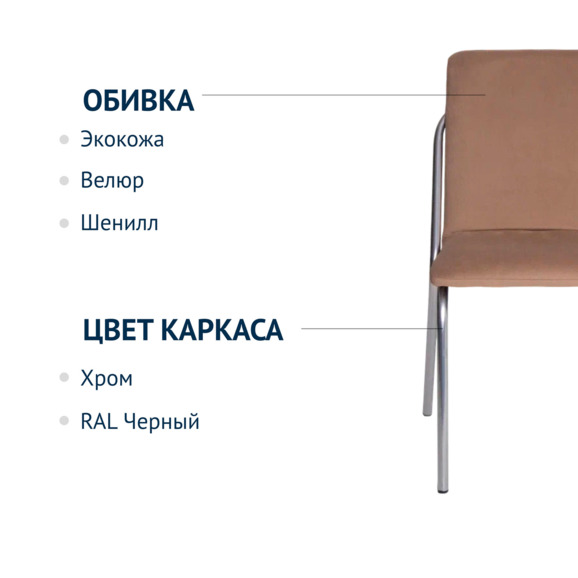 ОБИВКА

Экокожа

Велюр

Шенилл

ЦВЕТ КАРКАСА

Хром

RAL Черный